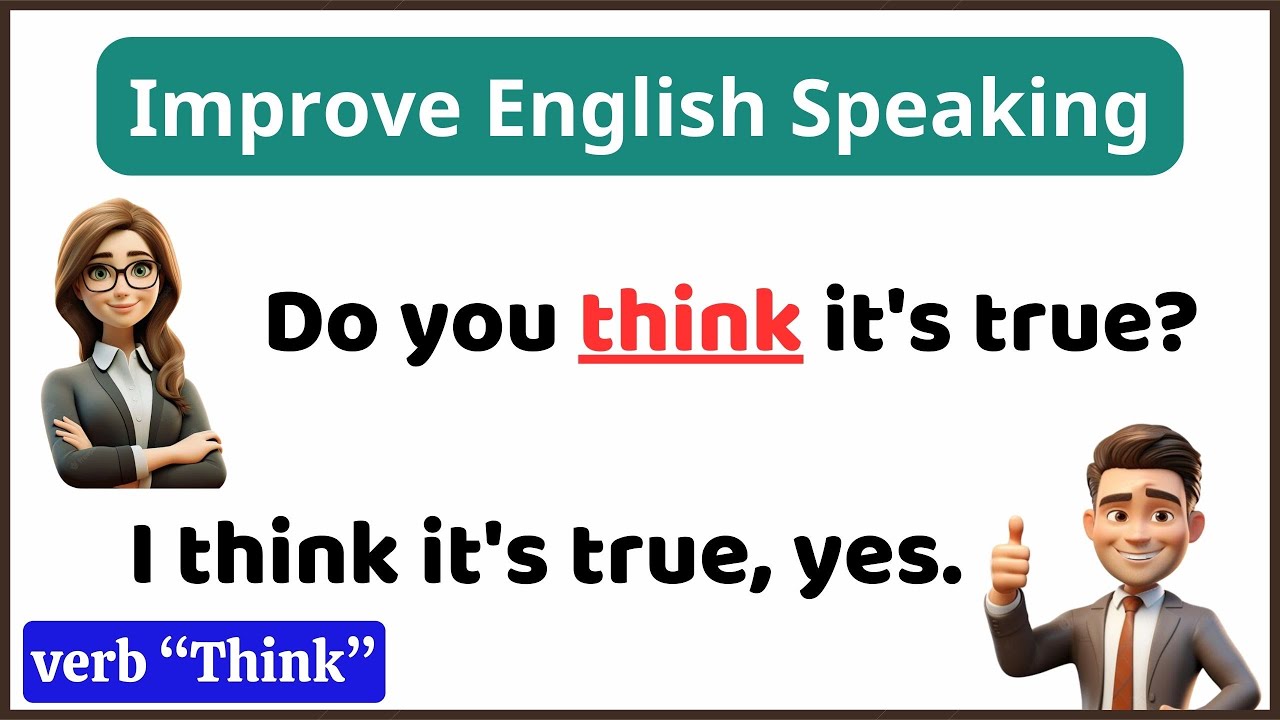 Improve English Speaking

Do you think it's true?

I think it's true, yes.

verb “Think”